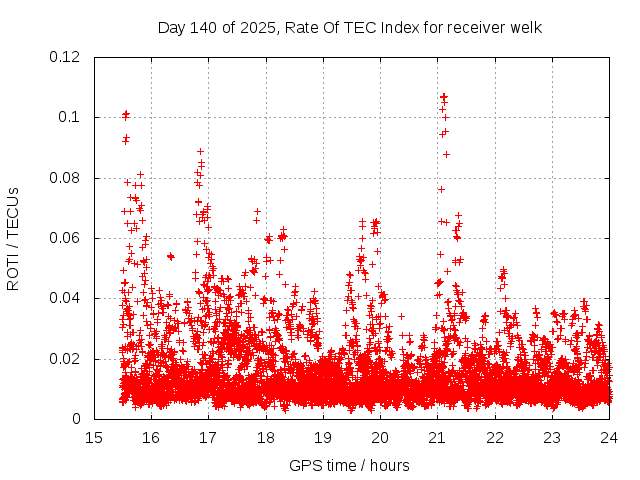 Day 140 of 2025, Rate Of TEC Index for receiver welk

ROTI / TECUs

0.12
0.1
0.08
0.06
0.04
0.02
0

15 16 17 18 19 20 21 22 23 24

GPS time / hours